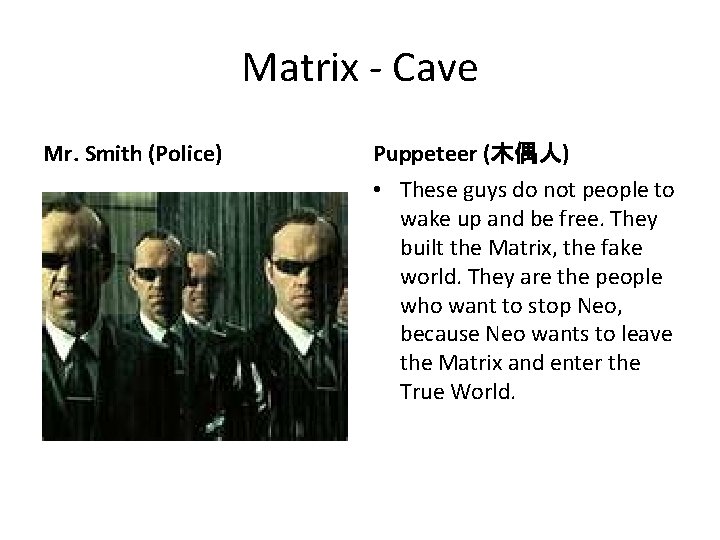 Matrix - Cave

Mr. Smith (Police)

Puppeteer (木偶人)

• These guys do not people to wake up and be free. They built the Matrix, the fake world. They are the people who want to stop Neo, because Neo wants to leave the Matrix and enter the True World.